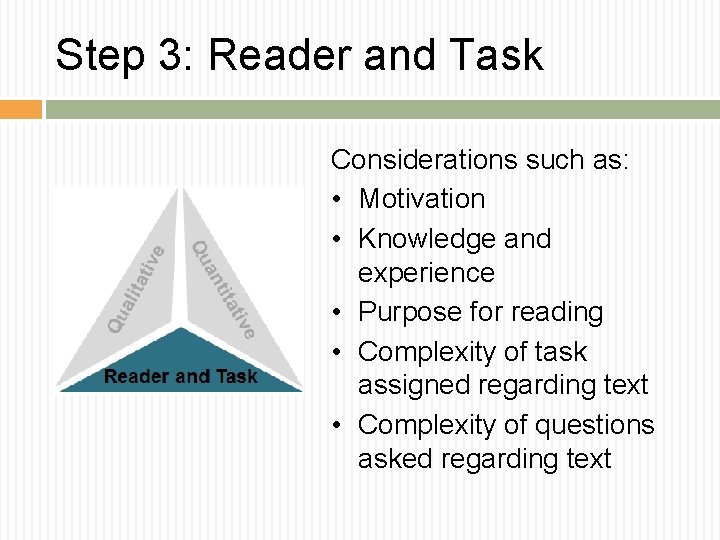 Step 3: Reader and Task

Qualitative

Quantitative

Reader and Task

Considerations such as:

• Motivation
• Knowledge and experience
• Purpose for reading
• Complexity of task assigned regarding text
• Complexity of questions asked regarding text